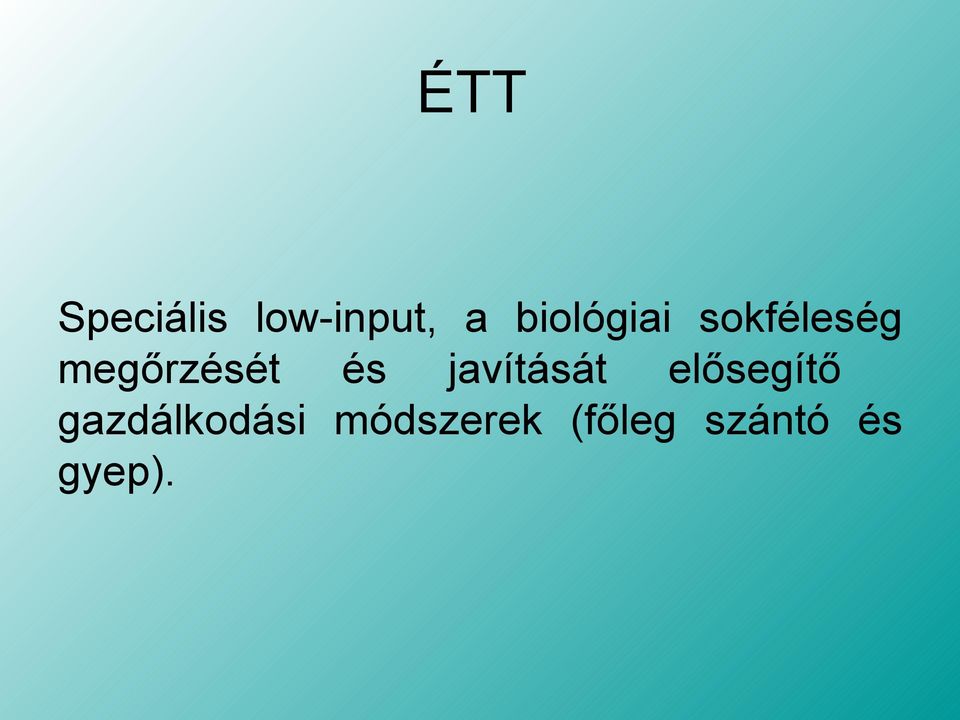 ÉTT

Speciális low-input, a biológiai sokféleség megőrzését és javítását elősegítő gazdálkodási módszerek (főleg szántó és gyep).